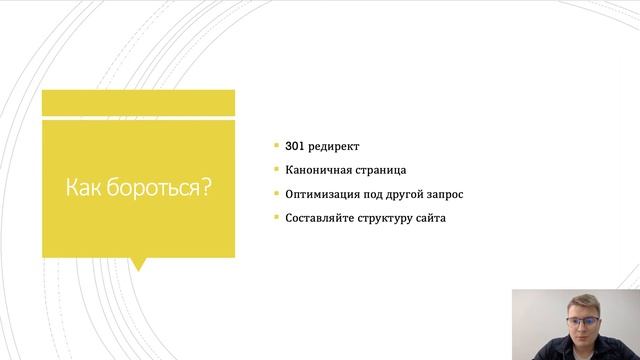 Как бороться?

- 301 редирект
- Каноничная страница
- Оптимизация под другой запрос
- Составляйте структуру сайта